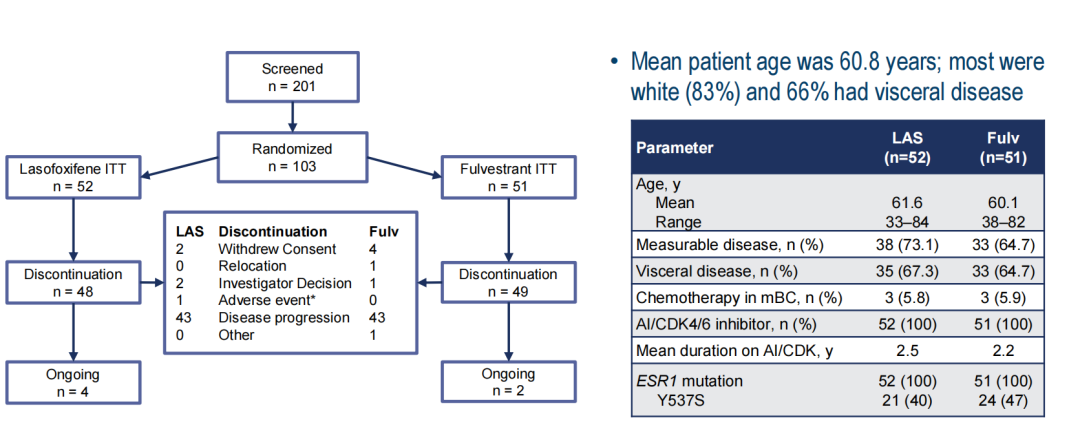 Screened
n = 201

Randomized
n = 103

Lasofoxifene ITT
n = 52

Fulvestrant ITT
n = 51

| LAS | Discontinuation | Fulv |
|---|---|---|
| 2 | Withdrew Consent | 4 |
| 0 | Relocation | 1 |
| 2 | Investigator Decision | 1 |
| 1 | Adverse event* | 0 |
| 43 | Disease progression | 43 |
| 0 | Other | 1 |

Discontinuation
n = 48

Discontinuation
n = 49

Ongoing
n = 4

Ongoing
n = 2

• Mean patient age was 60.8 years; most were white (83%) and 66% had visceral disease

| Parameter | LAS (n=52) | Fulv (n=51) |
|---|---|---|
| Age, y | | |
| Mean | 61.6 | 60.1 |
| Range | 33–84 | 38–82 |
| Measurable disease, n (%) | 38 (73.1) | 33 (64.7) |
| Visceral disease, n (%) | 35 (67.3) | 33 (64.7) |
| Chemotherapy in mBC, n (%) | 3 (5.8) | 3 (5.9) |
| AI/CDK4/6 inhibitor, n (%) | 52 (100) | 51 (100) |
| Mean duration on AI/CDK, y | 2.5 | 2.2 |
| ESR1 mutation | 52 (100) | 51 (100) |
| Y537S | 21 (40) | 24 (47) |